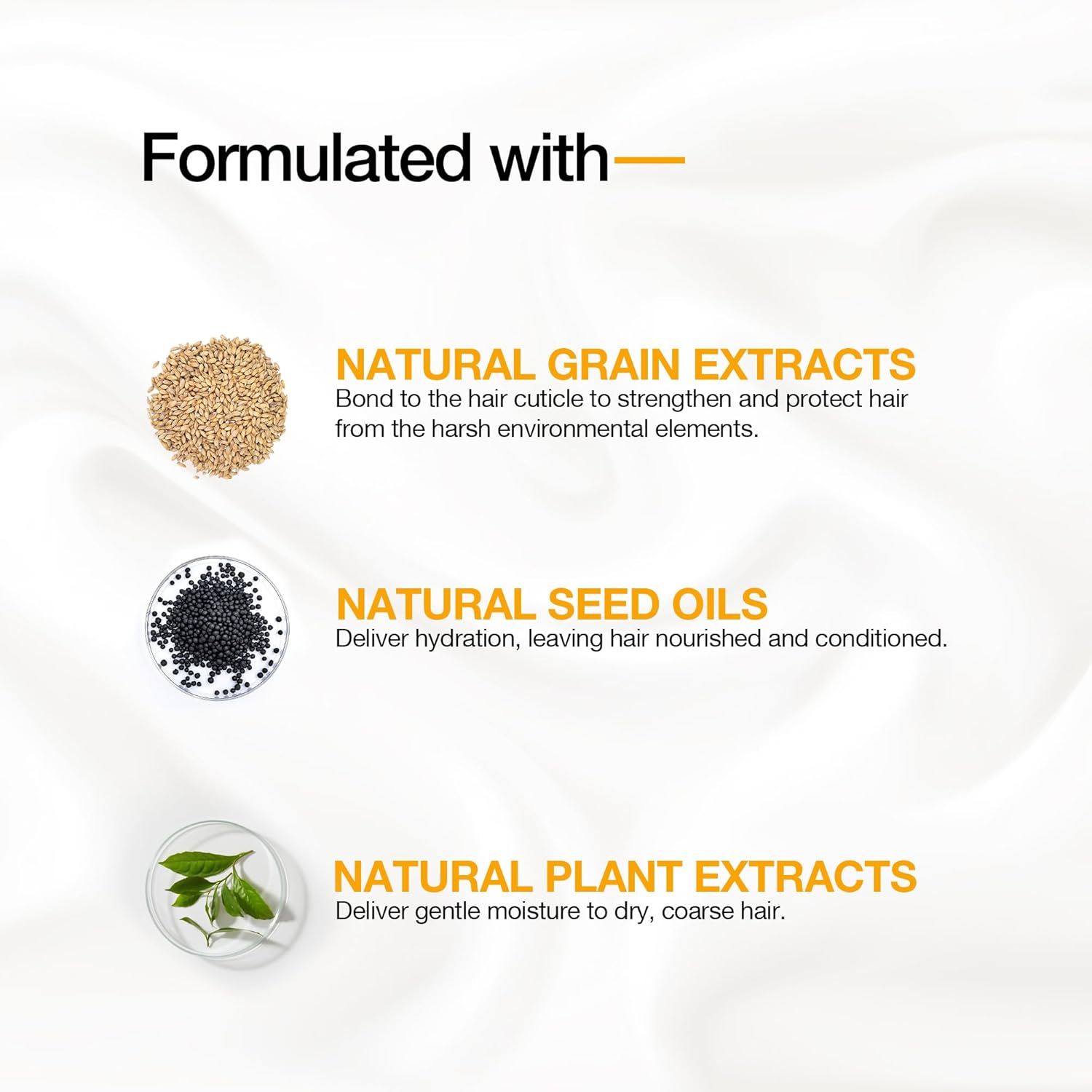 Formulated with—

NATURAL GRAIN EXTRACTS
Bond to the hair cuticle to strengthen and protect hair from the harsh environmental elements.

NATURAL SEED OILS
Deliver hydration, leaving hair nourished and conditioned.

NATURAL PLANT EXTRACTS
Deliver gentle moisture to dry, coarse hair.